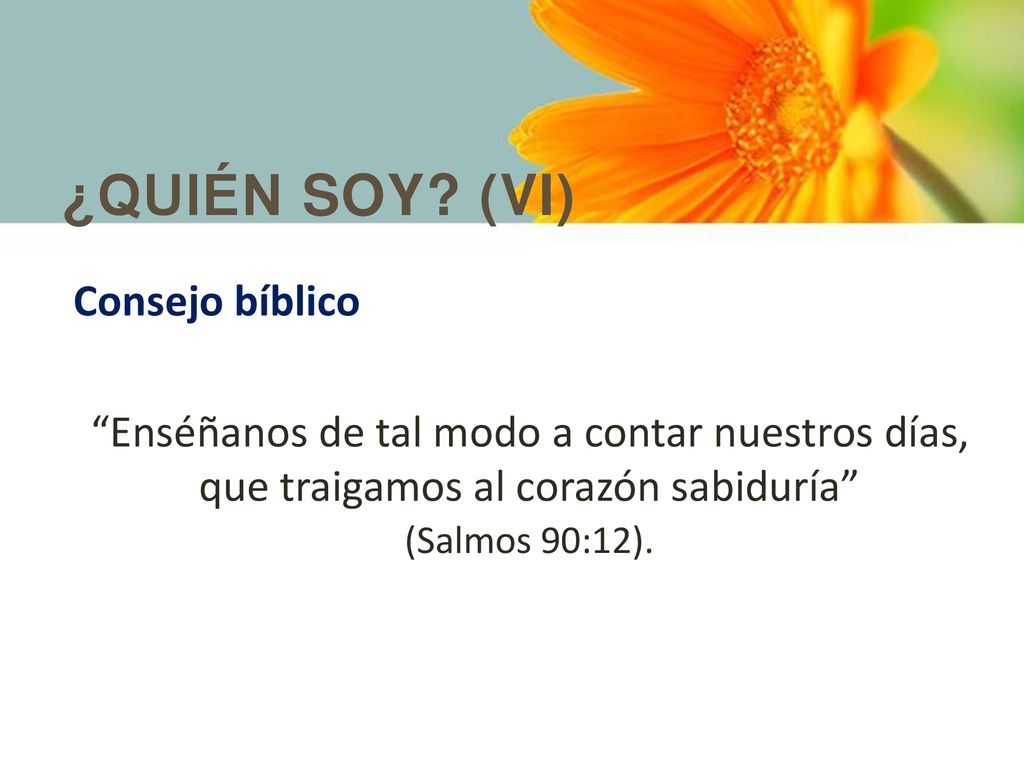 ¿QUIÉN SOY? (VI)

Consejo bíblico

“Enséñanos de tal modo a contar nuestros días, que traigamos al corazón sabiduría” (Salmos 90:12).